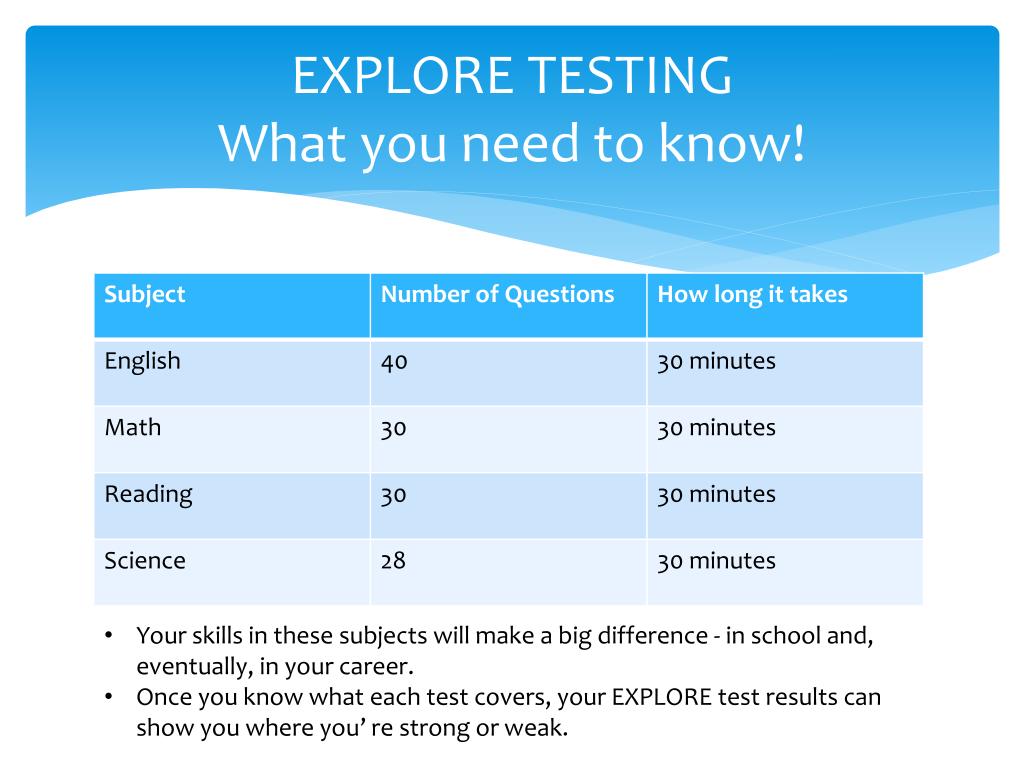 EXPLORE TESTING
What you need to know!

| Subject | Number of Questions | How long it takes |
|---|---|---|
| English | 40 | 30 minutes |
| Math | 30 | 30 minutes |
| Reading | 30 | 30 minutes |
| Science | 28 | 30 minutes |

• Your skills in these subjects will make a big difference - in school and, eventually, in your career.
• Once you know what each test covers, your EXPLORE test results can show you where you' re strong or weak.